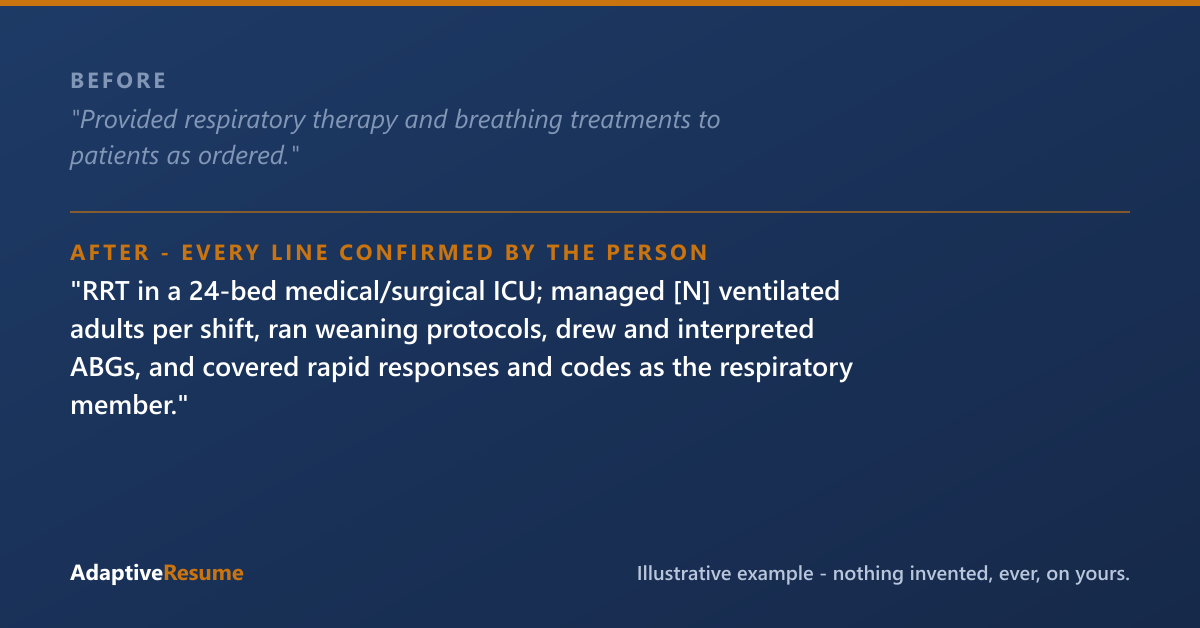 BEFORE

"Provided respiratory therapy and breathing treatments to patients as ordered."

AFTER - EVERY LINE CONFIRMED BY THE PERSON

"RRT in a 24-bed medical/surgical ICU; managed [N] ventilated adults per shift, ran weaning protocols, drew and interpreted ABGs, and covered rapid responses and codes as the respiratory member."

AdaptiveResume

Illustrative example - nothing invented, ever, on yours.